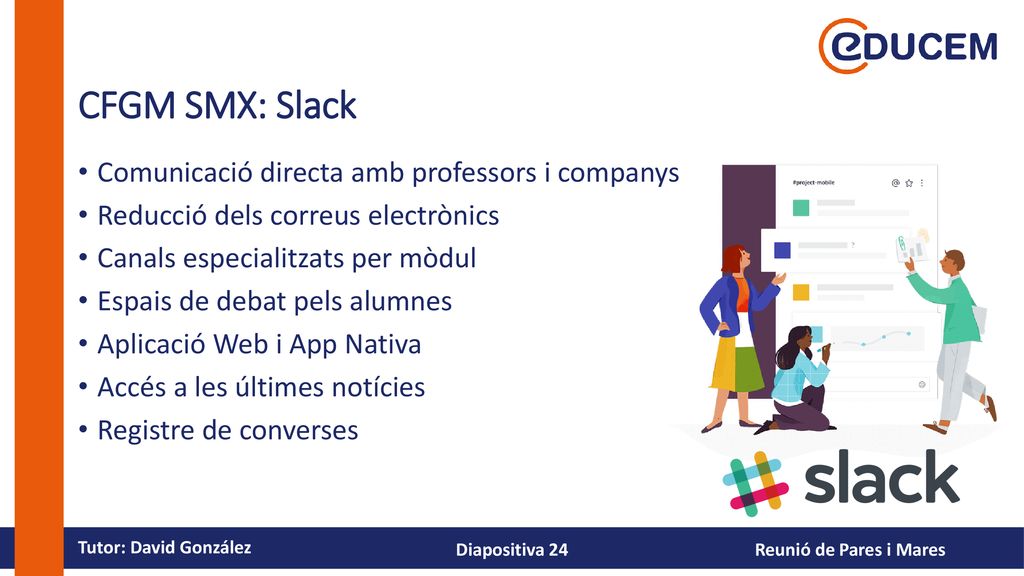 eDUCEM

CFGM SMX: Slack

• Comunicació directa amb professors i companys
• Reducció dels correus electrònics
• Canals especialitzats per mòdul
• Espais de debat pels alumnes
• Aplicació Web i App Nativa
• Accés a les últimes notícies
• Registre de converses

#project-mobile

slack

Tutor: David González
Diapositiva 24
Reunió de Pares i Mares